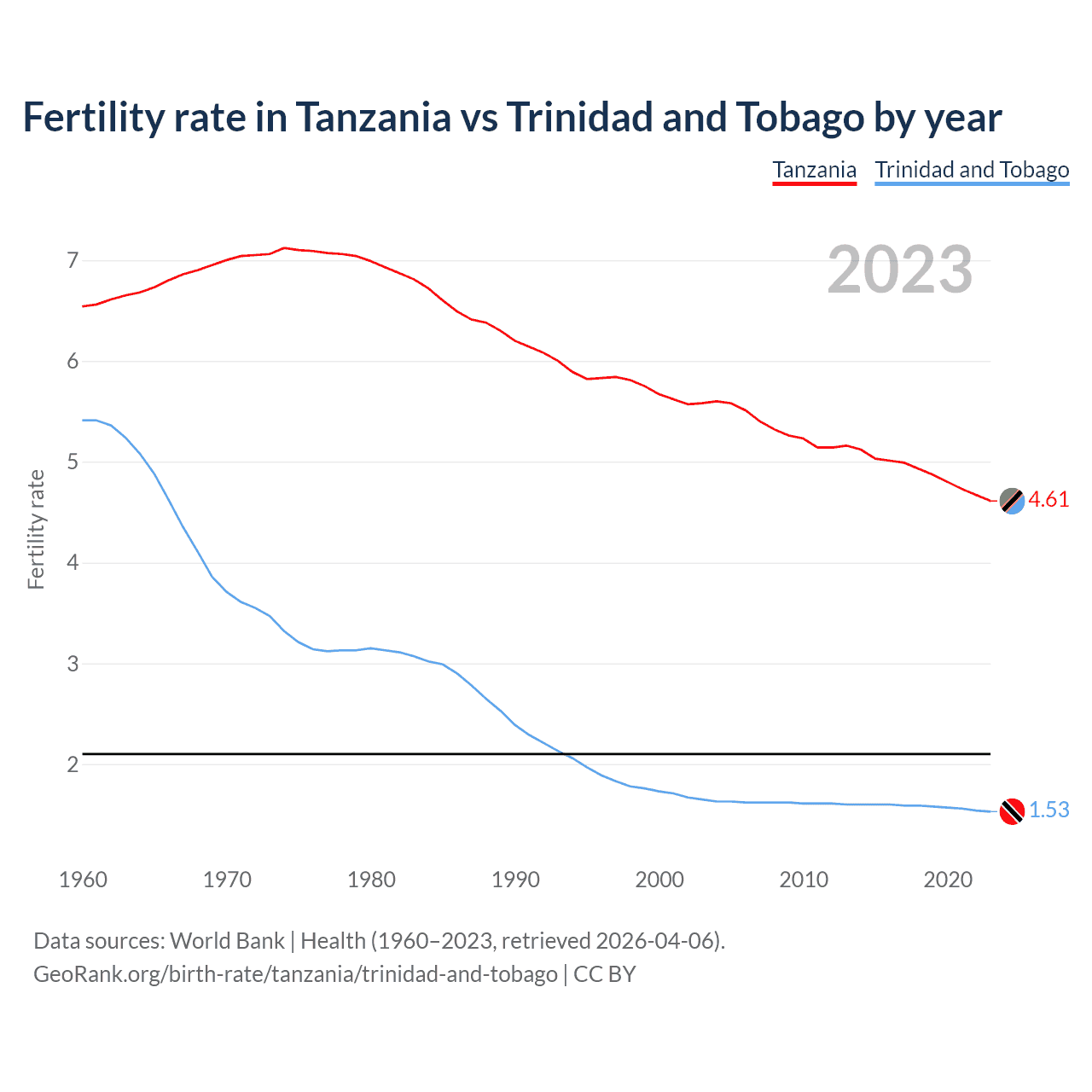 Fertility rate in Tanzania vs Trinidad and Tobago by year

Tanzania Trinidad and Tobago

2023

Fertility rate

7
6
5
4
3
2

4.61
1.53

1960 1970 1980 1990 2000 2010 2020

Data sources: World Bank | Health (1960–2023, retrieved 2026-04-06).
GeoRank.org/birth-rate/tanzania/trinidad-and-tobago | CC BY